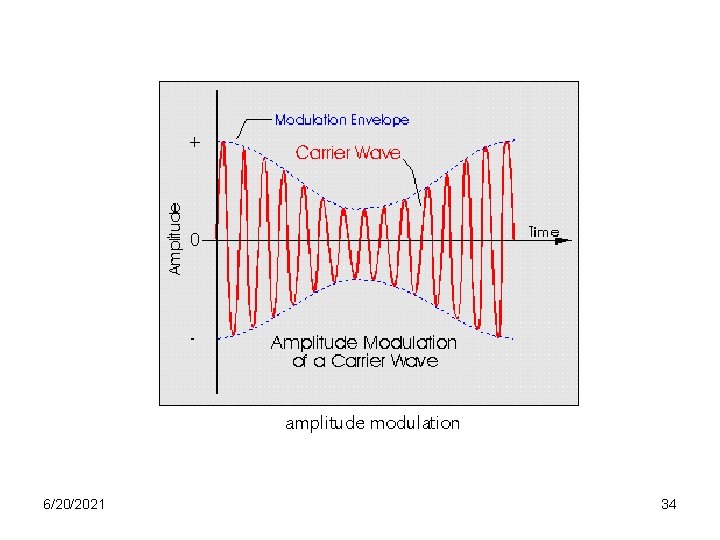 Modulation Envelope

+

Carrier Wave

Amplitude

0

Time

-

Amplitude Modulation of a Carrier Wave

amplitude modulation

6/20/2021

34